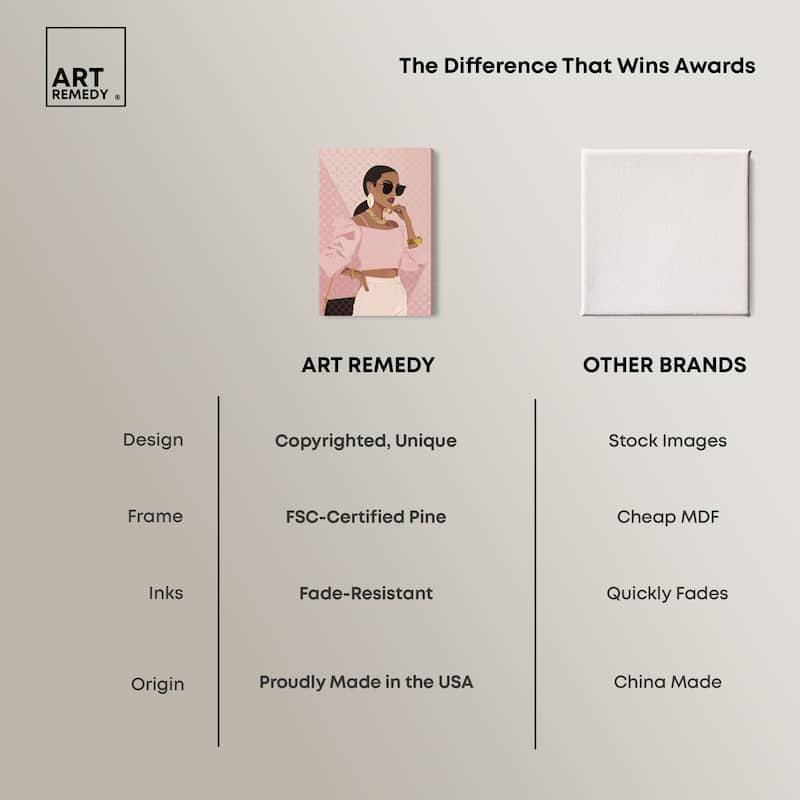 ART REMEDY ®

The Difference That Wins Awards

| | ART REMEDY | OTHER BRANDS |
|---|---|---|
| Design | Copyrighted, Unique | Stock Images |
| Frame | FSC-Certified Pine | Cheap MDF |
| Inks | Fade-Resistant | Quickly Fades |
| Origin | Proudly Made in the USA | China Made |